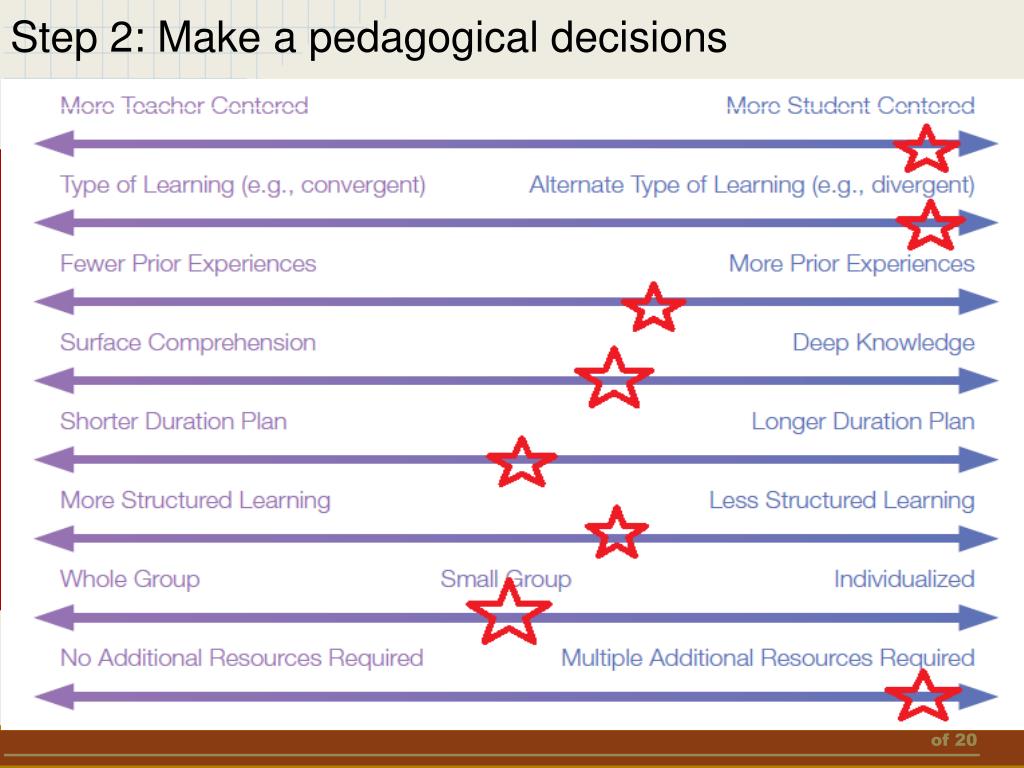 Step 2: Make a pedagogical decisions

More Teacher Centered

More Student Centered

Type of Learning (e.g., convergent)

Alternate Type of Learning (e.g., divergent)

Fewer Prior Experiences

More Prior Experiences

Surface Comprehension

Deep Knowledge

Shorter Duration Plan

Longer Duration Plan

More Structured Learning

Less Structured Learning

Whole Group

Small Group

Individualized

No Additional Resources Required

Multiple Additional Resources Required

of 20